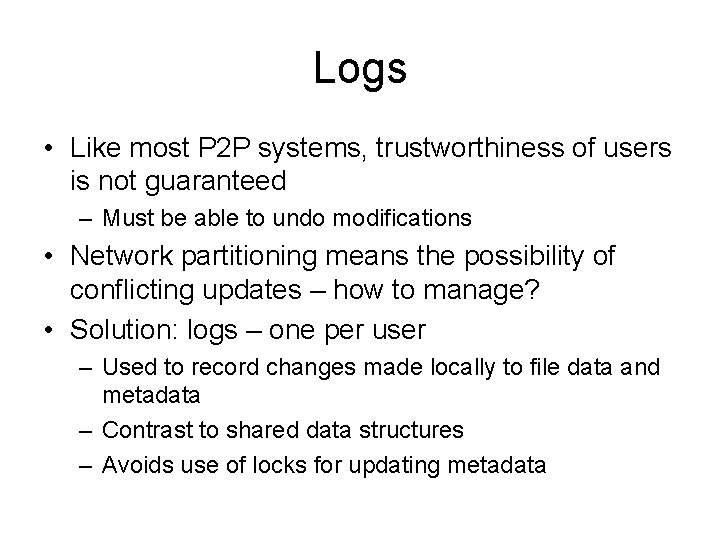 Logs

• Like most P2P systems, trustworthiness of users is not guaranteed
 – Must be able to undo modifications
• Network partitioning means the possibility of conflicting updates – how to manage?
• Solution: logs – one per user
 – Used to record changes made locally to file data and metadata
 – Contrast to shared data structures
 – Avoids use of locks for updating metadata